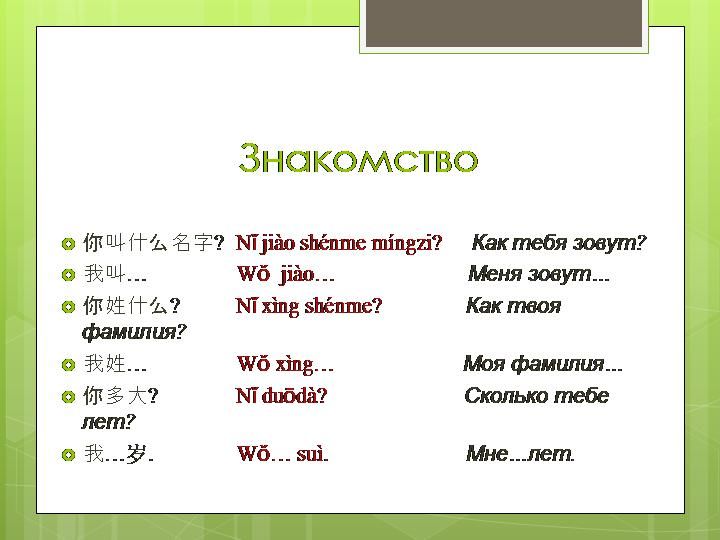 Знакомство

你叫什么名字? Nǐ jiào shénme míngzi? Как тебя зовут?

我叫… Wǒ jiào… Меня зовут…

你姓什么? Nǐ xìng shénme? Как твоя фамилия?

我姓… Wǒ xìng… Моя фамилия…

你多大? Nǐ duōdà? Сколько тебе лет?

我…岁. Wǒ… suì. Мне…лет.